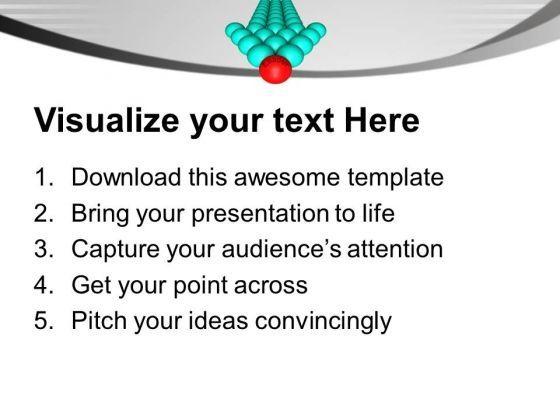 Visualize your text Here

1. Download this awesome template
2. Bring your presentation to life
3. Capture your audience's attention
4. Get your point across
5. Pitch your ideas convincingly